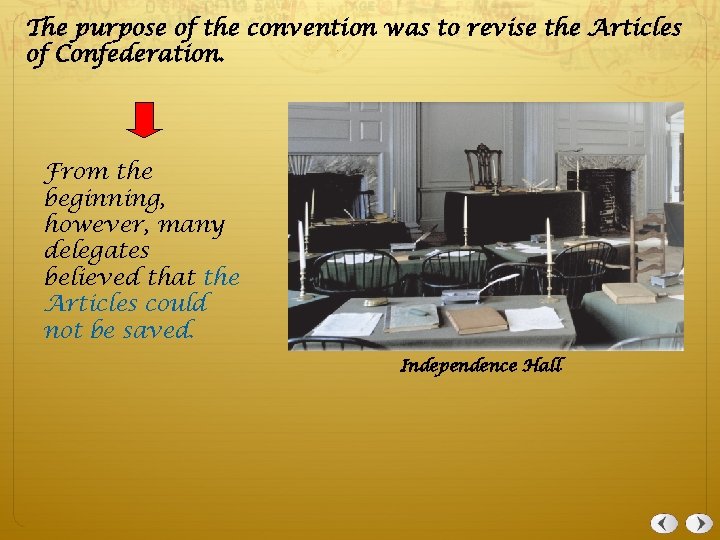 The purpose of the convention was to revise the Articles of Confederation.

From the beginning, however, many delegates believed that the Articles could not be saved.

Independence Hall